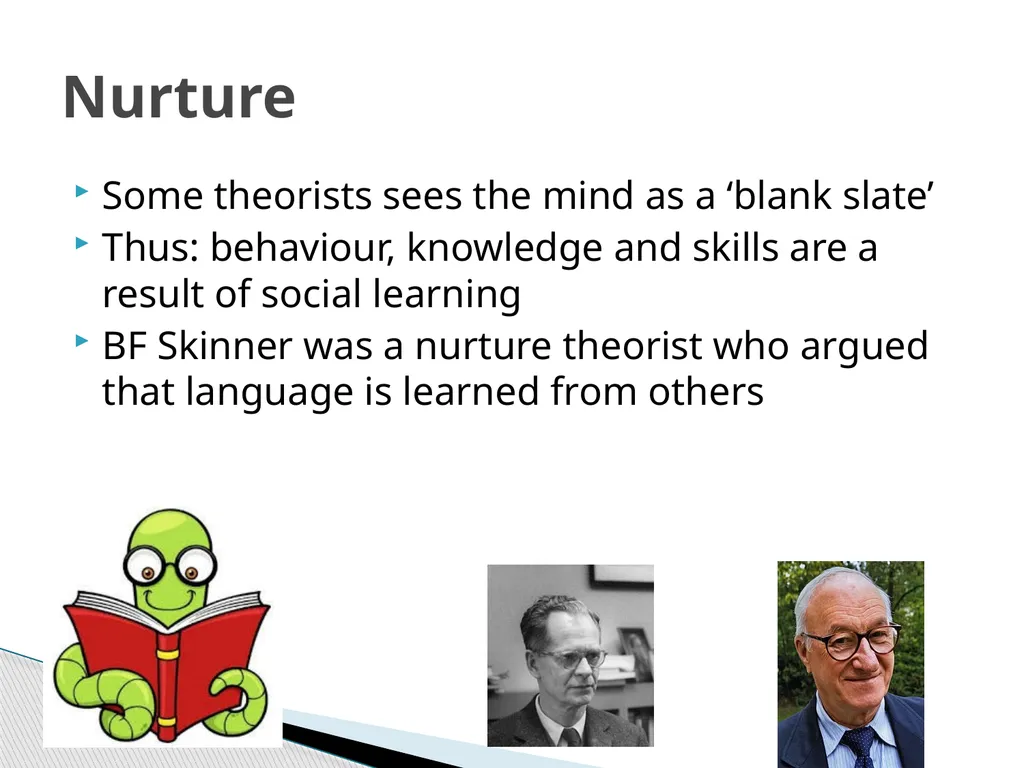 Nurture

Some theorists sees the mind as a ‘blank slate’

Thus: behaviour, knowledge and skills are a result of social learning

BF Skinner was a nurture theorist who argued that language is learned from others